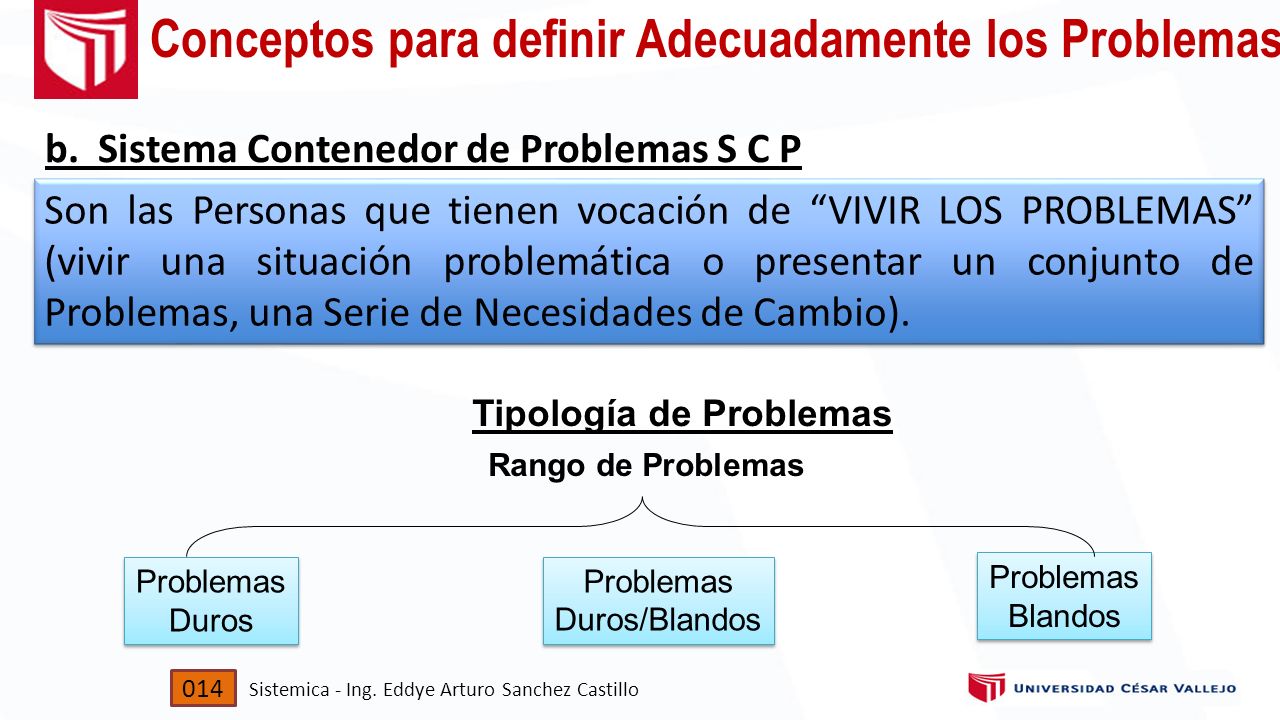 Conceptos para definir Adecuadamente los Problemas

b. Sistema Contenedor de Problemas S C P

Son las Personas que tienen vocación de “VIVIR LOS PROBLEMAS” (vivir una situación problemática o presentar un conjunto de Problemas, una Serie de Necesidades de Cambio).

Tipología de Problemas

Rango de Problemas

Problemas Duros

Problemas Duros/Blandos

Problemas Blandos

014

Sistemica - Ing. Eddye Arturo Sanchez Castillo

UNIVERSIDAD CÉSAR VALLEJO